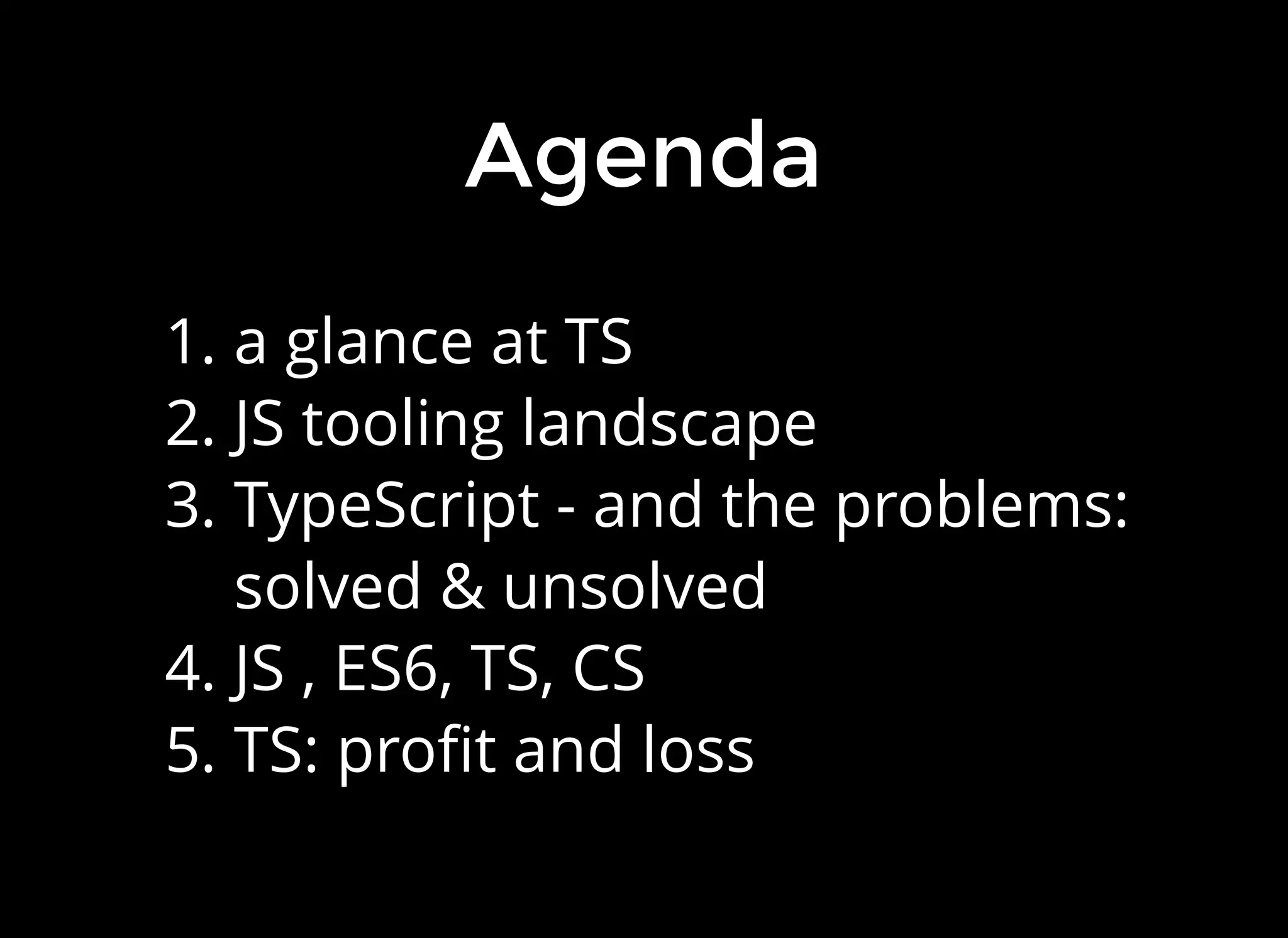 Agenda

1. a glance at TS
2. JS tooling landscape
3. TypeScript - and the problems: solved & unsolved
4. JS , ES6, TS, CS
5. TS: profit and loss